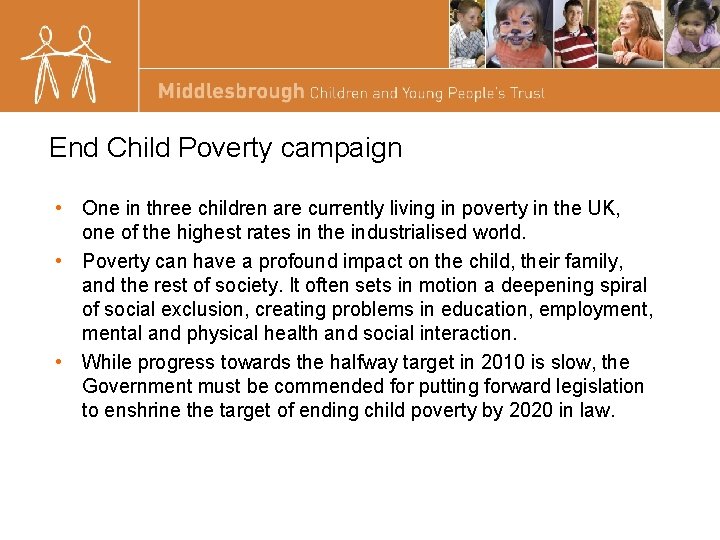 Middlesbrough Children and Young People's Trust

End Child Poverty campaign

• One in three children are currently living in poverty in the UK, one of the highest rates in the industrialised world.

• Poverty can have a profound impact on the child, their family, and the rest of society. It often sets in motion a deepening spiral of social exclusion, creating problems in education, employment, mental and physical health and social interaction.

• While progress towards the halfway target in 2010 is slow, the Government must be commended for putting forward legislation to enshrine the target of ending child poverty by 2020 in law.